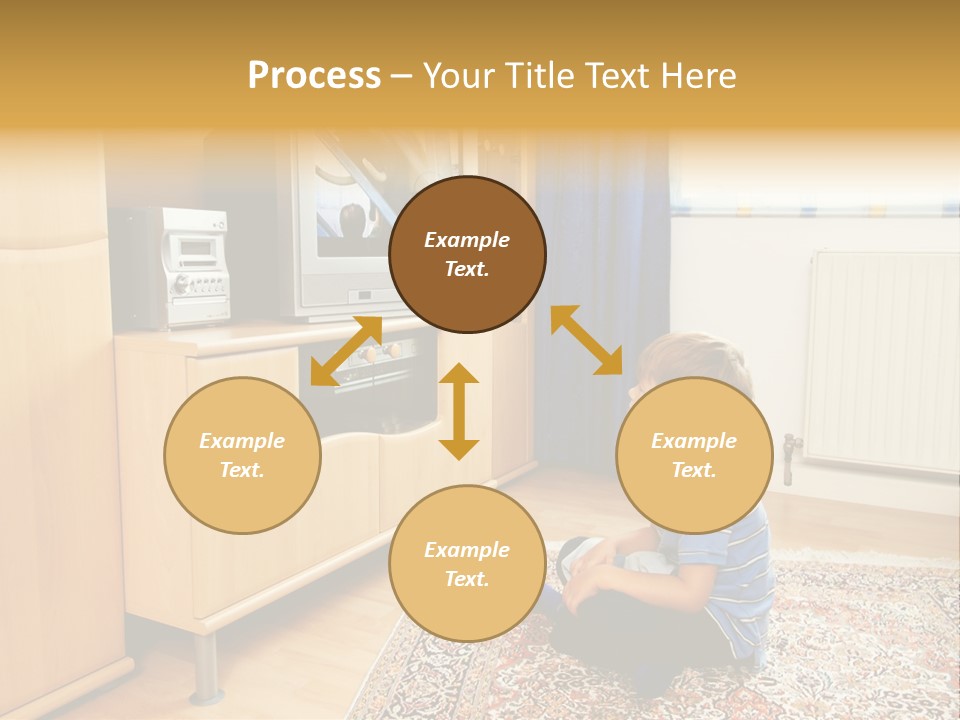 Process – Your Title Text Here

Example Text.

Example Text.

Example Text.

Example Text.